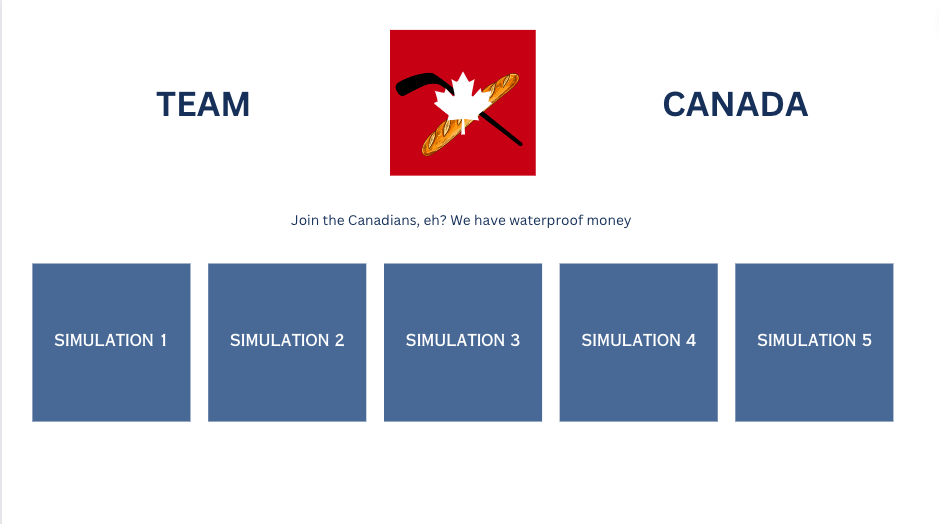 TEAM

CANADA

Join the Canadians, eh? We have waterproof money

SIMULATION 1

SIMULATION 2

SIMULATION 3

SIMULATION 4

SIMULATION 5